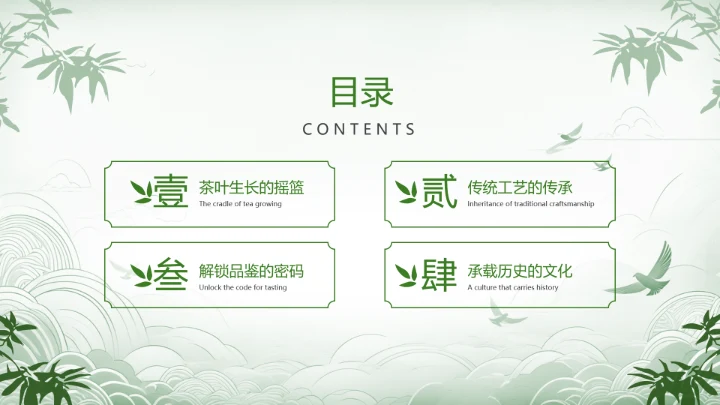 目录
CONTENTS

壹 茶叶生长的摇篮
The cradle of tea growing

贰 传统工艺的传承
Inheritance of traditional craftsmanship

叁 解锁品鉴的密码
Unlock the code for tasting

肆 承载历史的文化
A culture that carries history